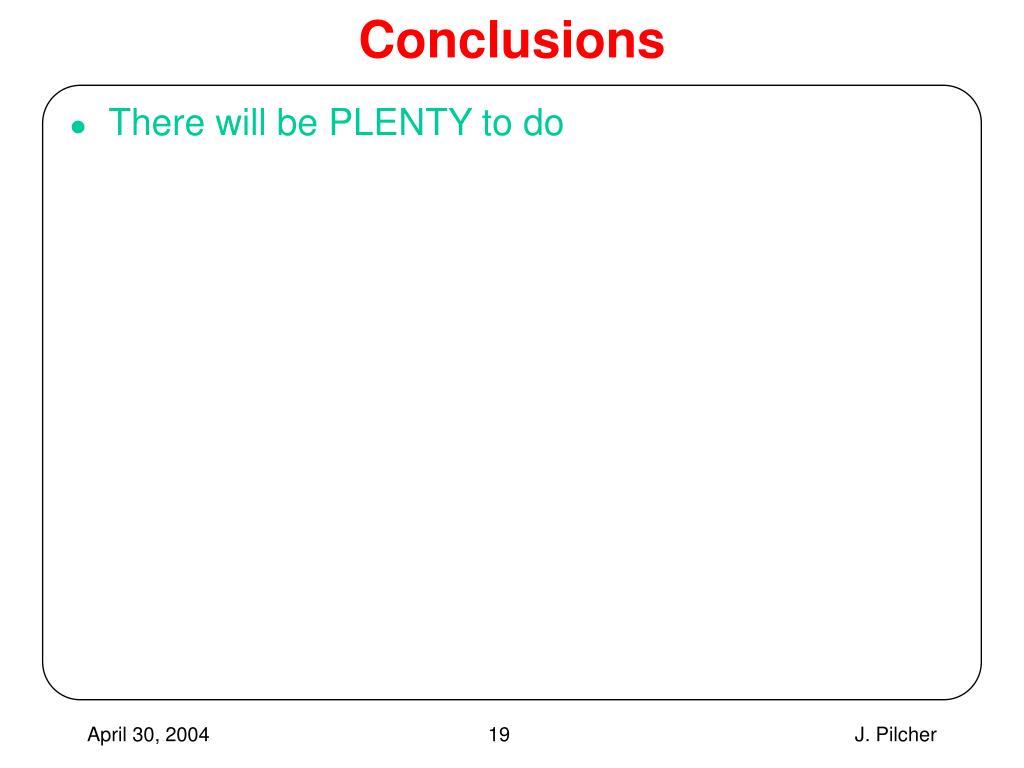 Conclusions

• There will be PLENTY to do

April 30, 2004 19 J. Pilcher